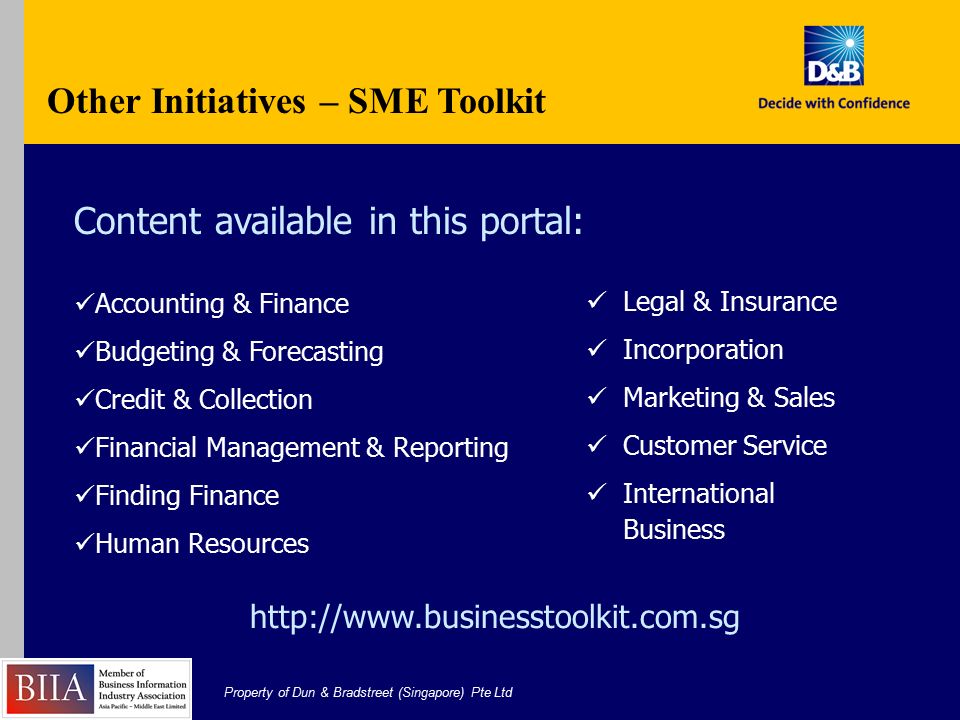 Other Initiatives – SME Toolkit

D&B
Decide with Confidence

Content available in this portal:

✓Accounting & Finance
✓Budgeting & Forecasting
✓Credit & Collection
✓Financial Management & Reporting
✓Finding Finance
✓Human Resources

✓ Legal & Insurance
✓ Incorporation
✓ Marketing & Sales
✓ Customer Service
✓ International Business

http://www.businesstoolkit.com.sg

BIIA Member of Business Information Industry Association Asia Pacific – Middle East Limited

Property of Dun & Bradstreet (Singapore) Pte Ltd